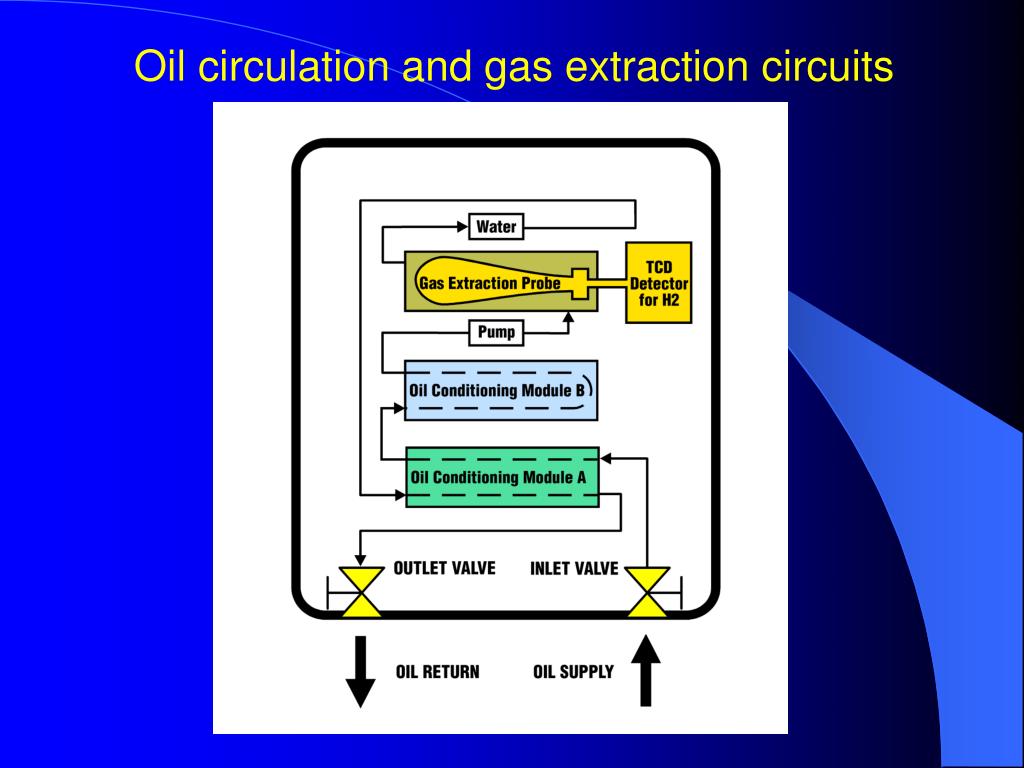 Oil circulation and gas extraction circuits

Water

Gas Extraction Probe

TCD Detector for H2

Pump

Oil Conditioning Module B

Oil Conditioning Module A

OUTLET VALVE

INLET VALVE

OIL RETURN

OIL SUPPLY